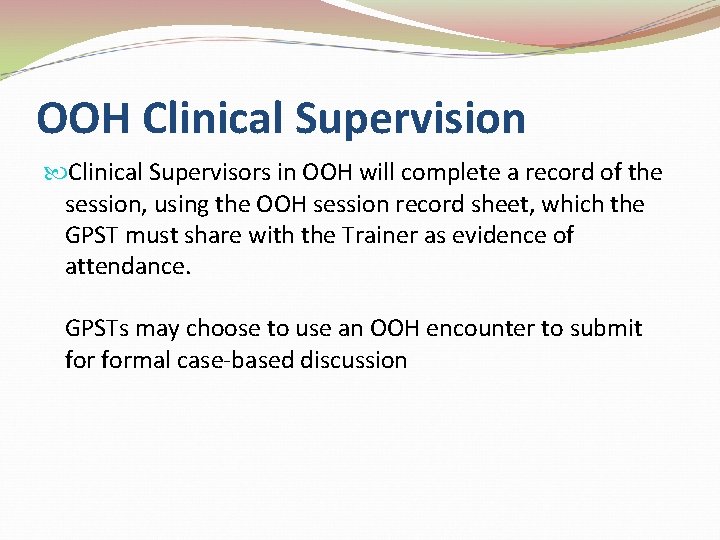 OOH Clinical Supervision

Clinical Supervisors in OOH will complete a record of the session, using the OOH session record sheet, which the GPST must share with the Trainer as evidence of attendance.

GPSTs may choose to use an OOH encounter to submit for formal case-based discussion